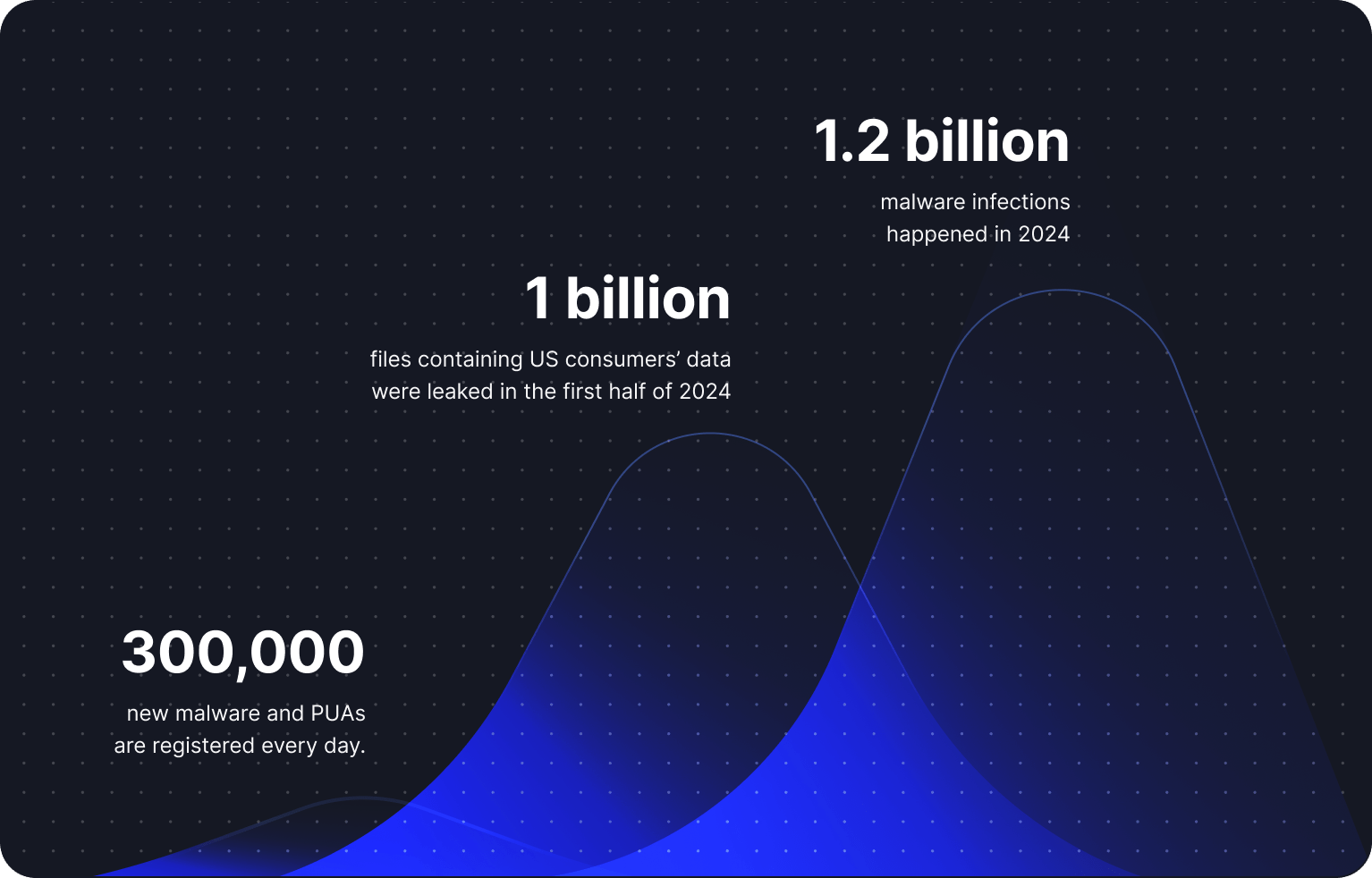 1.2 billion

malware infections happened in 2024

1 billion

files containing US consumers' data were leaked in the first half of 2024

300,000

new malware and PUAs are registered every day.